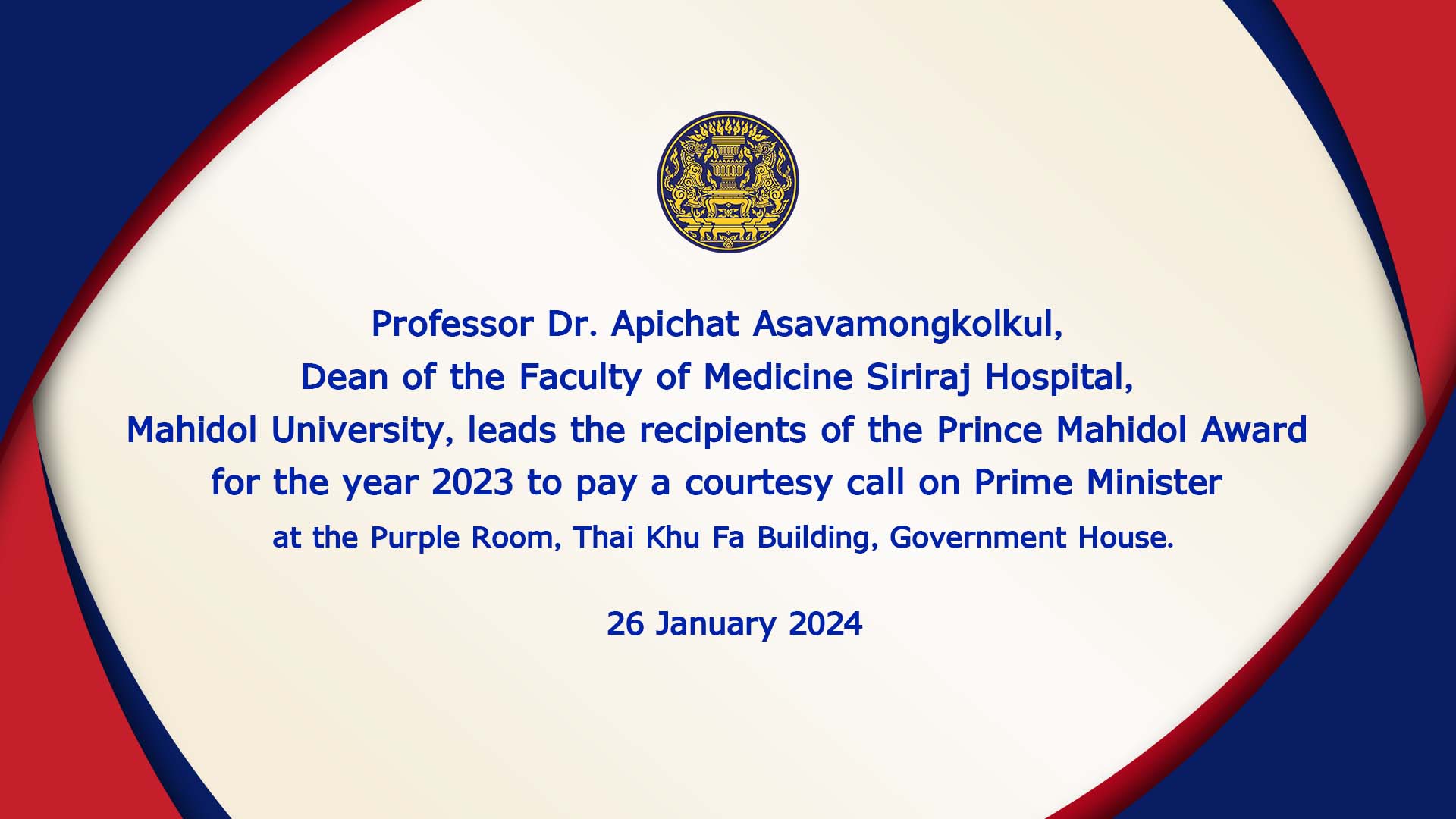 Professor Dr. Apichat Asavamongkolkul, Dean of the Faculty of Medicine Siriraj Hospital, Mahidol University, leads the recipients of the Prince Mahidol Award for the year 2023 to pay a courtesy call on Prime Minister at the Purple Room, Thai Khu Fa Building, Government House.

26 January 2024